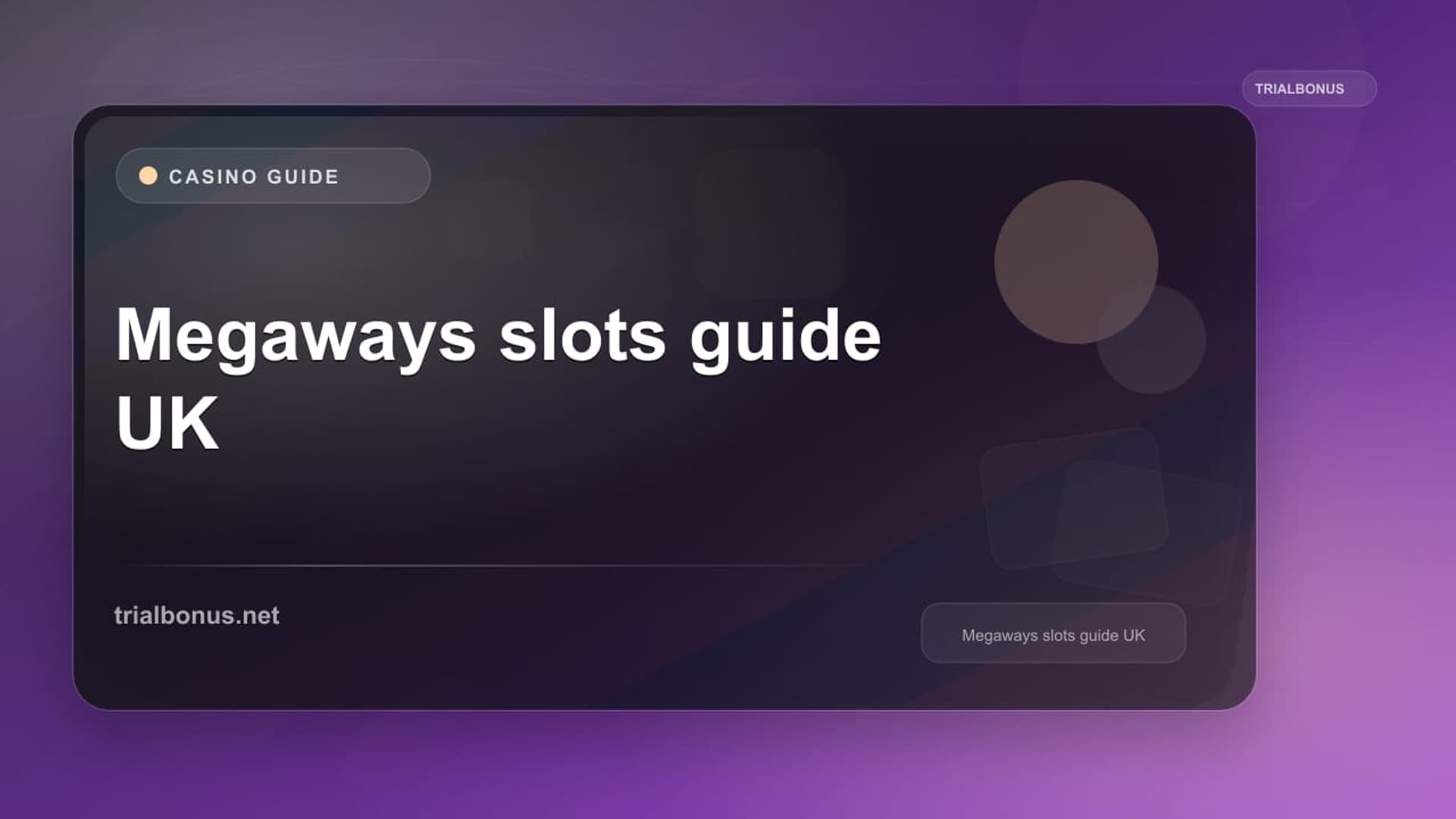 TRIALBONUS

CASINO GUIDE

Megaways slots guide UK

trialbonus.net

Megaways slots guide UK